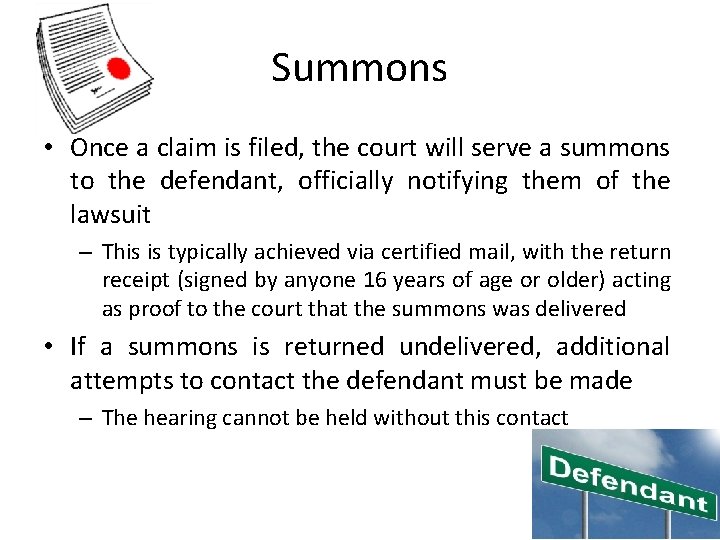 Summons

• Once a claim is filed, the court will serve a summons to the defendant, officially notifying them of the lawsuit

– This is typically achieved via certified mail, with the return receipt (signed by anyone 16 years of age or older) acting as proof to the court that the summons was delivered

• If a summons is returned undelivered, additional attempts to contact the defendant must be made

– The hearing cannot be held without this contact

Defendant